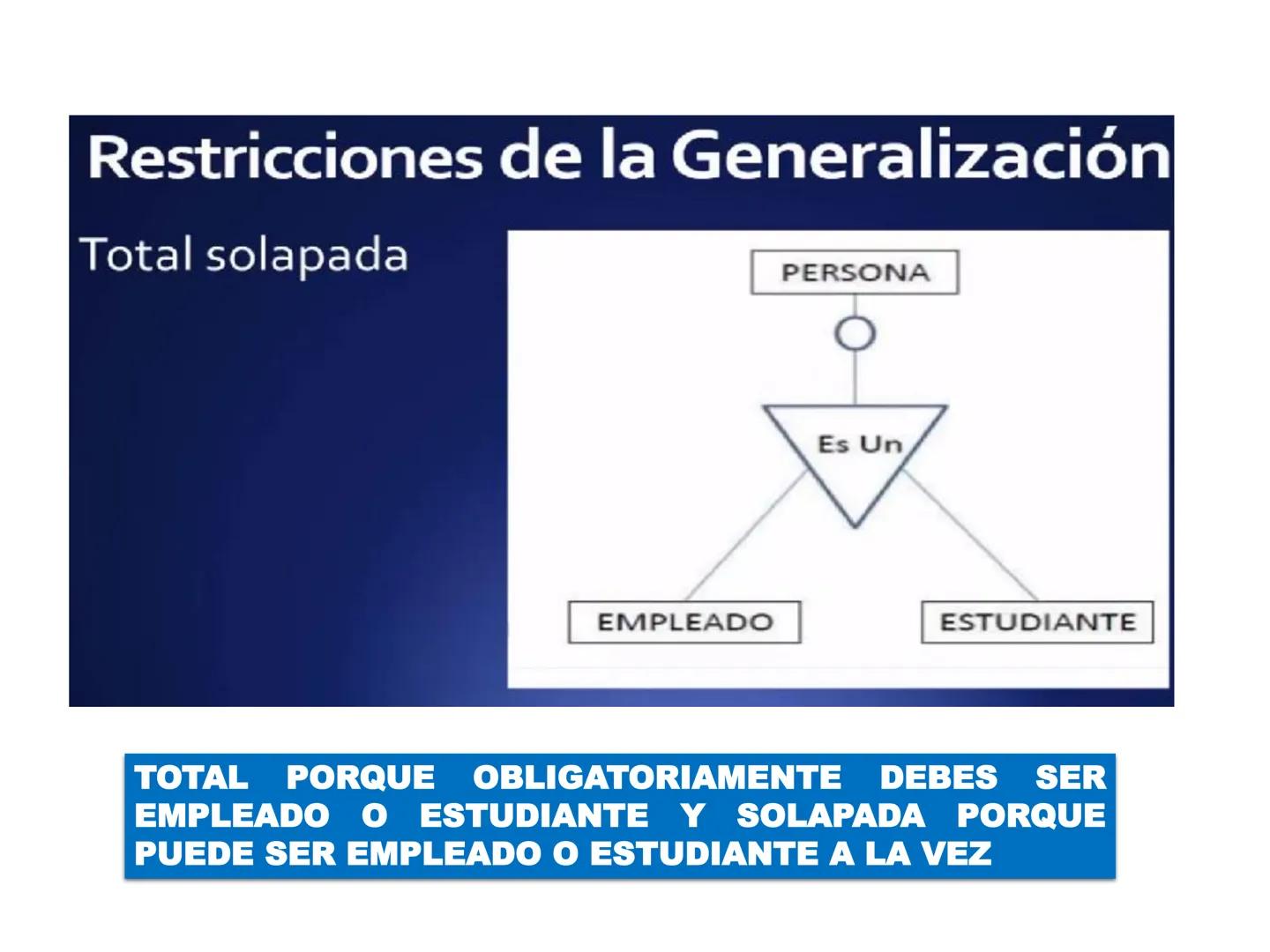 Restricciones de la Generalización

Total solapada

PERSONA

Es Un

EMPLEADO

ESTUDIANTE

TOTAL PORQUE OBLIGATORIAMENTE DEBES SER EMPLEADO O ESTUDIANTE Y SOLAPADA PORQUE PUEDE SER EMPLEADO O ESTUDIANTE A LA VEZ